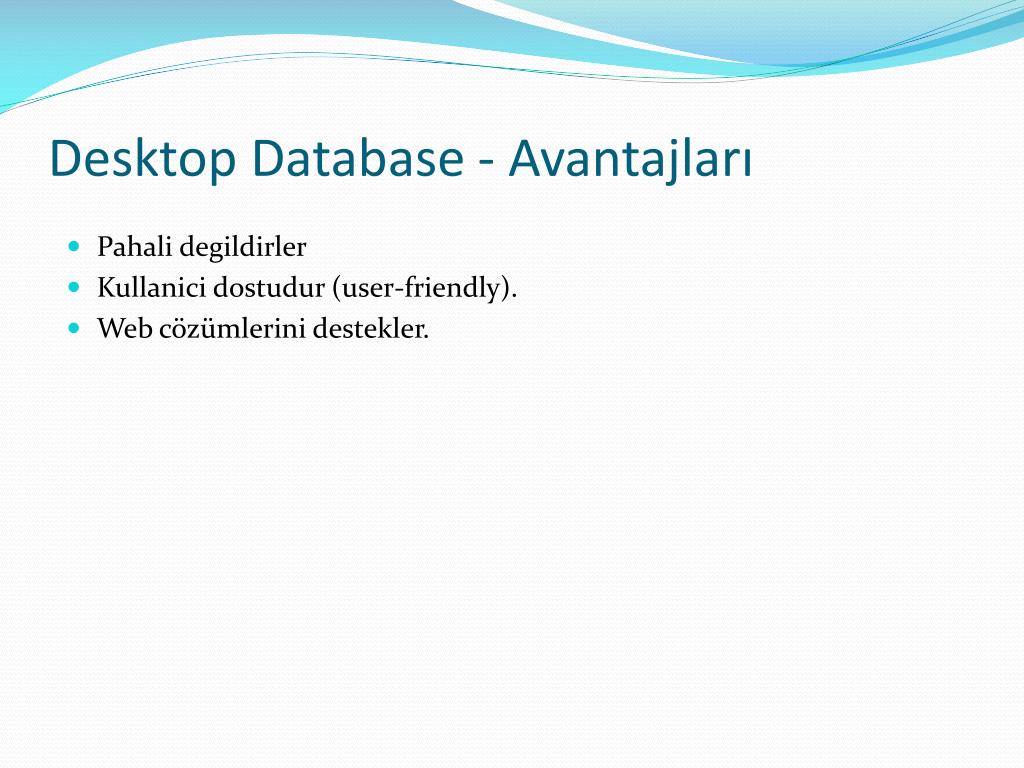 Desktop Database - Avantajları

- Pahali degildirler
- Kullanici dostudur (user-friendly).
- Web cözümlerini destekler.